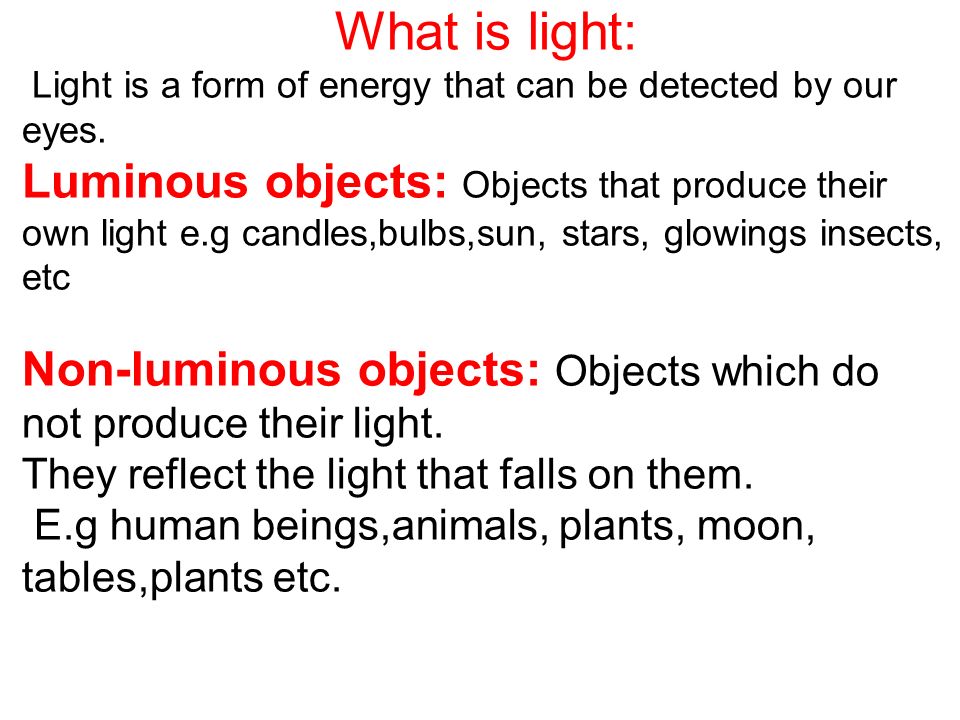 What is light:

Light is a form of energy that can be detected by our eyes.

Luminous objects: Objects that produce their own light e.g candles,bulbs,sun, stars, glowings insects, etc

Non-luminous objects: Objects which do not produce their light.
They reflect the light that falls on them.
E.g human beings,animals, plants, moon, tables,plants etc.